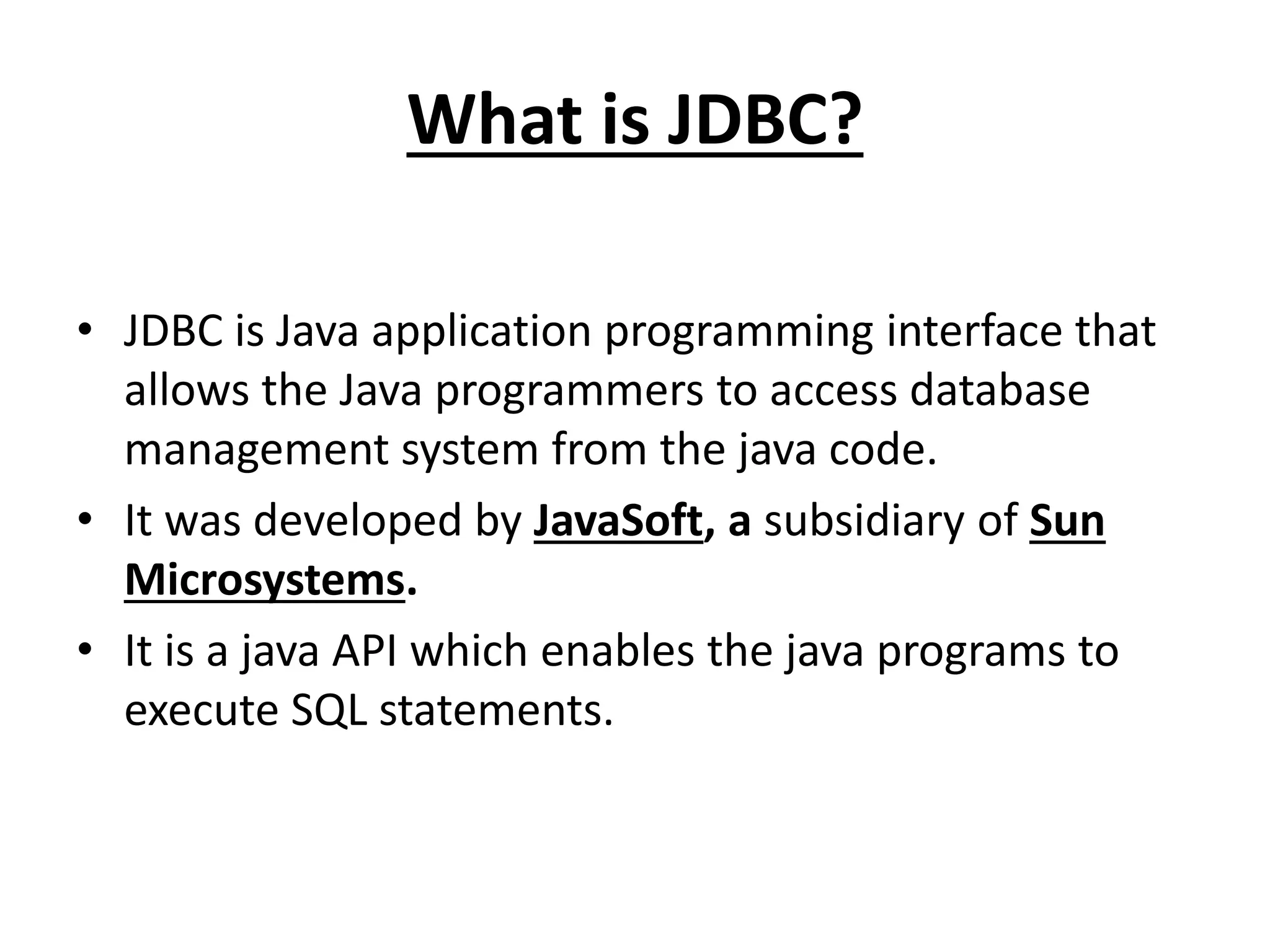 What is JDBC?

• JDBC is Java application programming interface that allows the Java programmers to access database management system from the java code.
• It was developed by JavaSoft, a subsidiary of Sun Microsystems.
• It is a java API which enables the java programs to execute SQL statements.